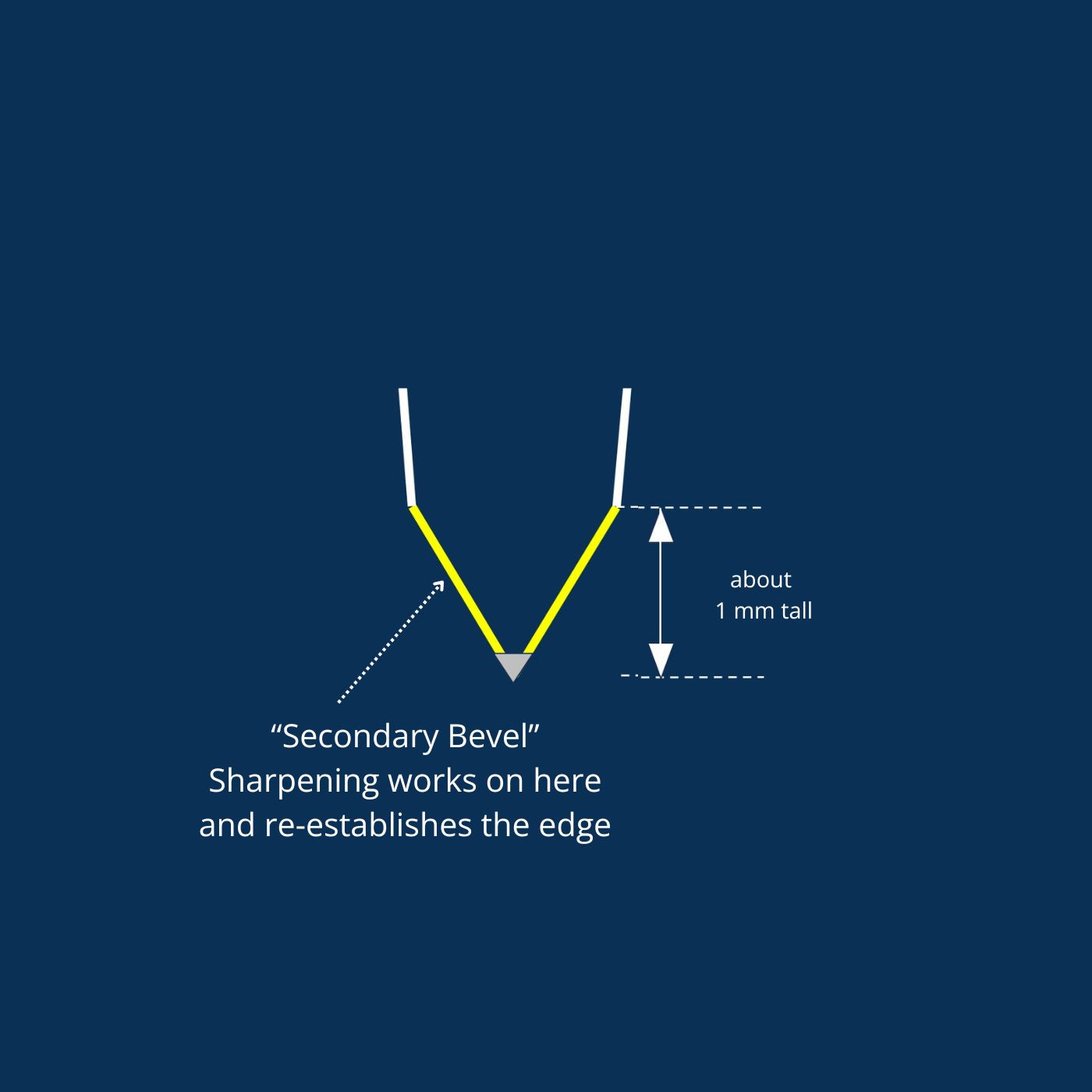 about
1 mm tall

“Secondary Bevel”
Sharpening works on here
and re-establishes the edge